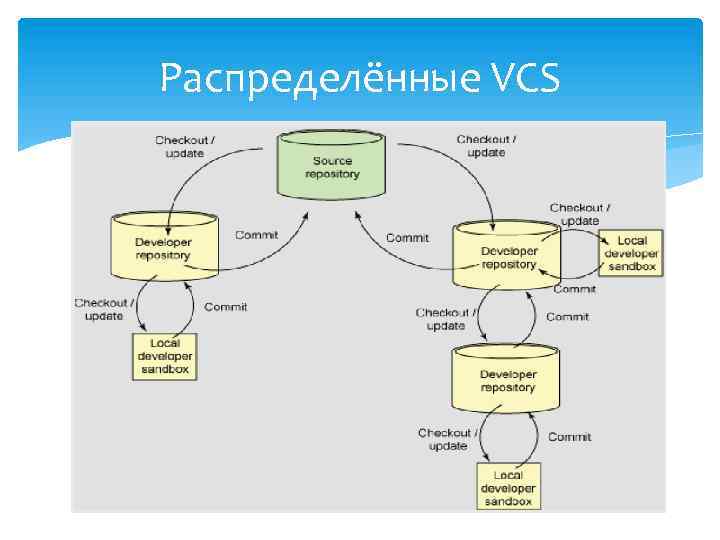 Распределённые VCS

Checkout / update

Source repository

Checkout / update

Developer repository

Commit

Commit

Checkout / update

Developer repository

Local developer sandbox

Commit

Checkout / update

Commit

Local developer sandbox

Checkout / update

Commit

Developer repository

Checkout / update

Commit

Local developer sandbox